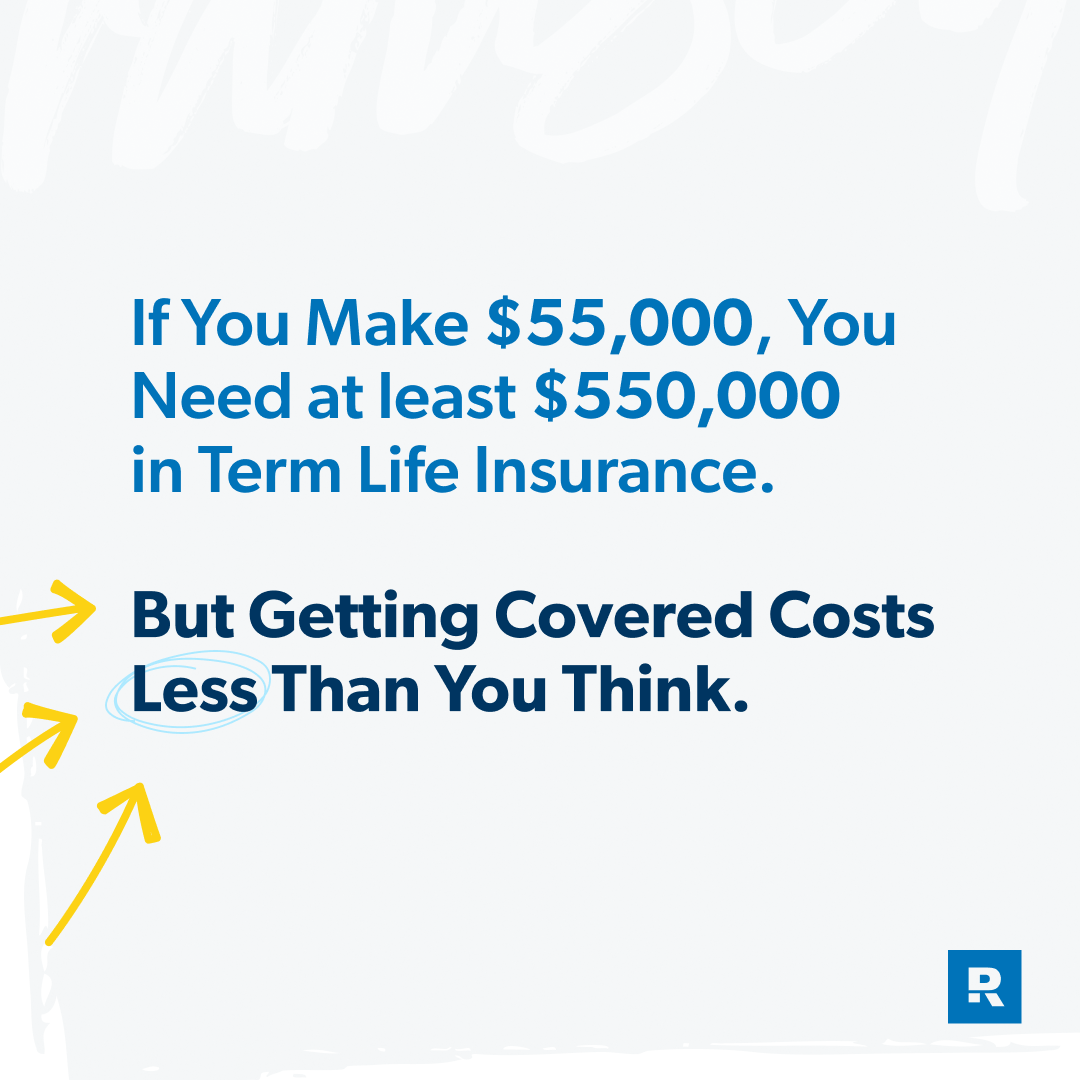 If You Make \$55,000, You Need at least \$550,000 in Term Life Insurance.

But Getting Covered Costs Less Than You Think.

R